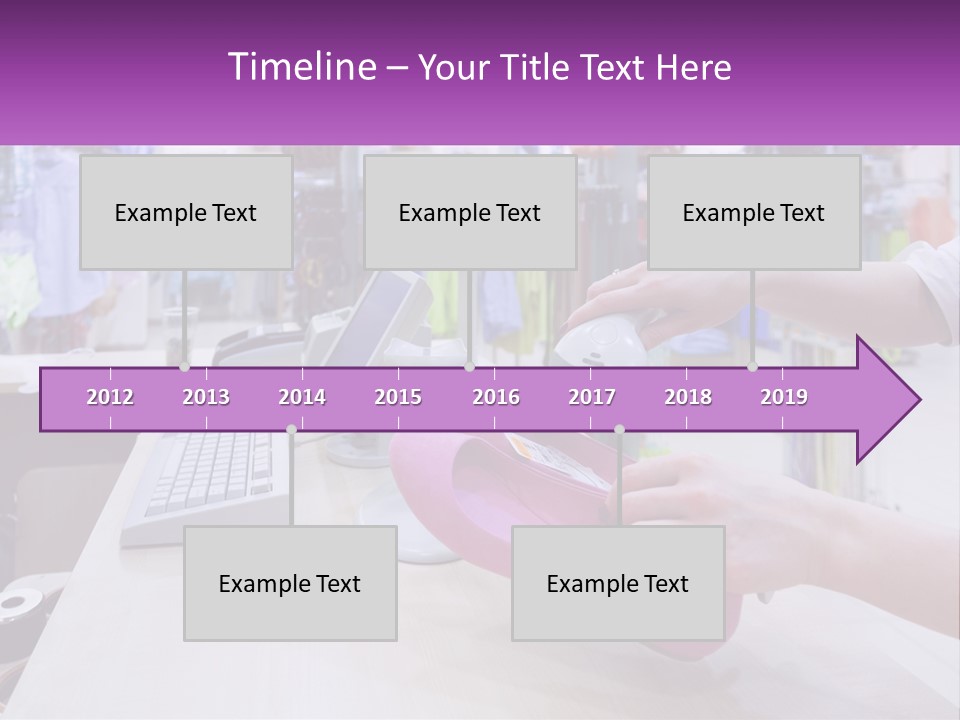 Timeline – Your Title Text Here

Example Text

Example Text

Example Text

2012 2013 2014 2015 2016 2017 2018 2019

Example Text

Example Text